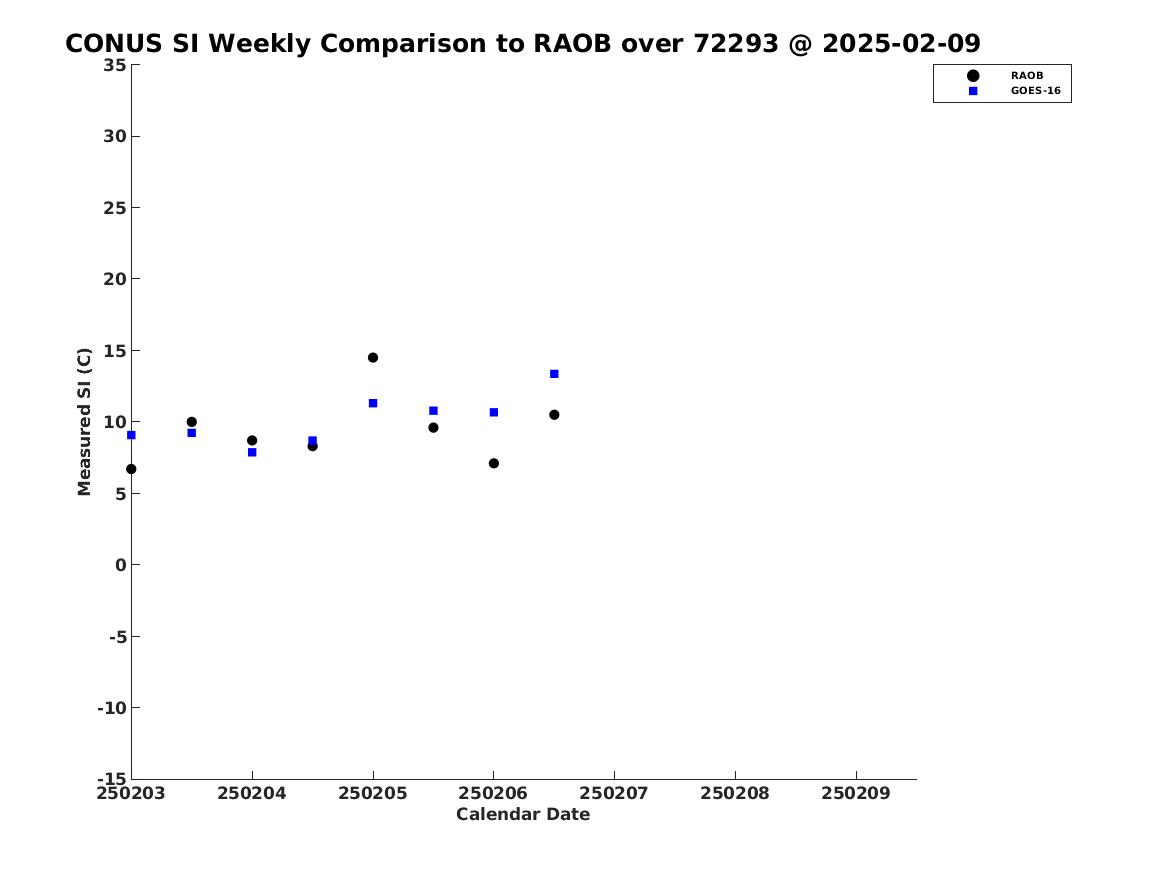 CONUS SI Weekly Comparison to RAOB over 72293 @ 2025-02-09

RAOB
GOES-16

Measured SI (C)

35
30
25
20
15
10
5
0
-5
-10
-15

250203 250204 250205 250206 250207 250208 250209

Calendar Date